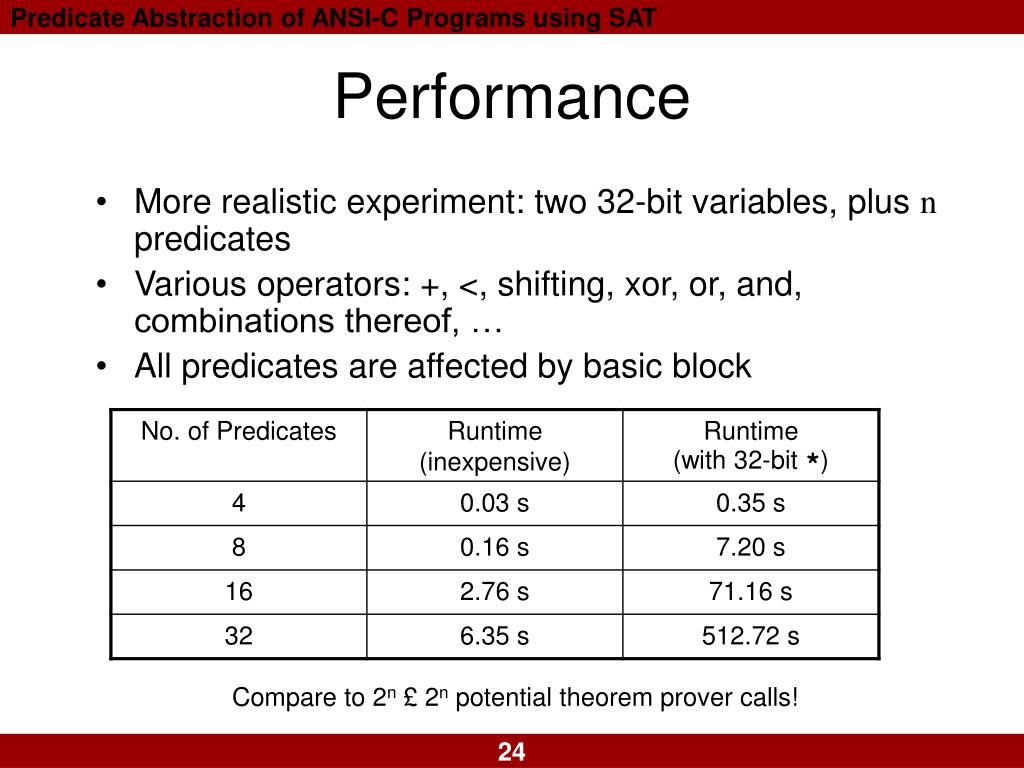 Predicate Abstraction of ANSI-C Programs using SAT

Performance

• More realistic experiment: two 32-bit variables, plus n predicates
• Various operators: +, <, shifting, xor, or, and, combinations thereof, …
• All predicates are affected by basic block

| No. of Predicates | Runtime (inexpensive) | Runtime (with 32-bit *) |
|---|---|---|
| 4 | 0.03 s | 0.35 s |
| 8 | 0.16 s | 7.20 s |
| 16 | 2.76 s | 71.16 s |
| 32 | 6.35 s | 512.72 s |

Compare to $2^n$ £ $2^n$ potential theorem prover calls!

24